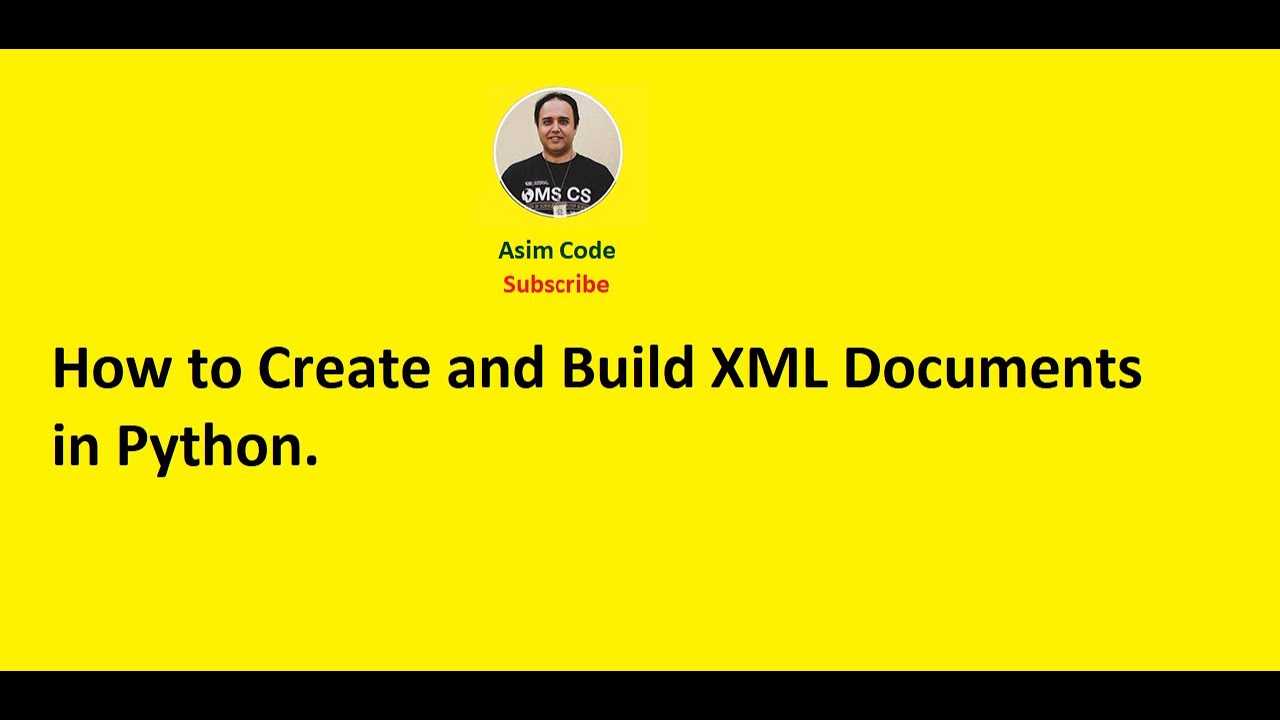 OMS CS

Asim Code
Subscribe

How to Create and Build XML Documents in Python.